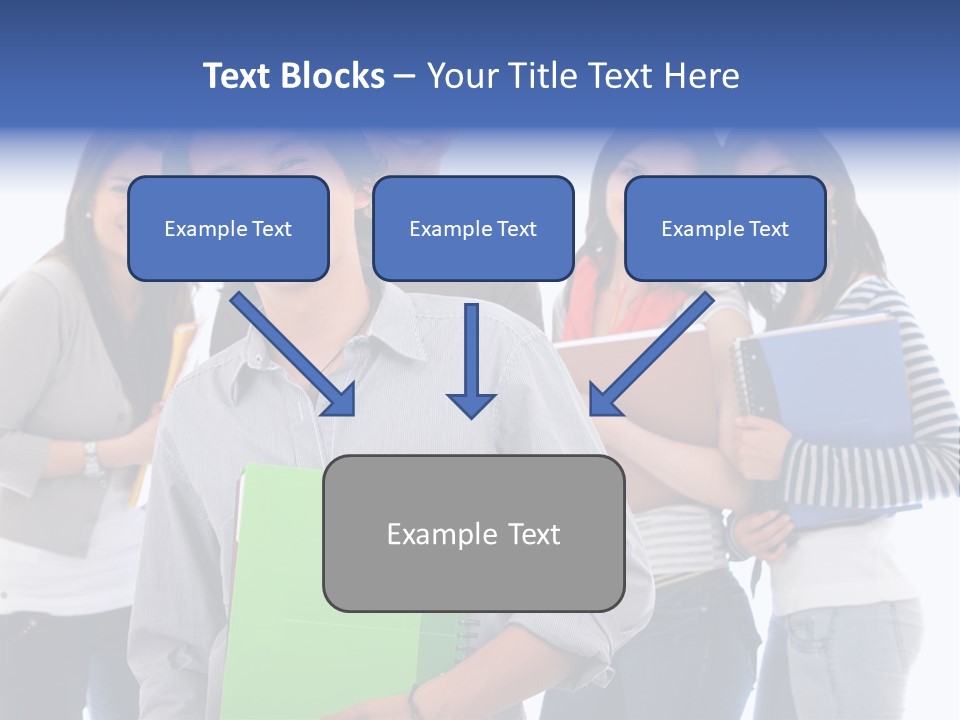 Text Blocks – Your Title Text Here

Example Text

Example Text

Example Text

Example Text